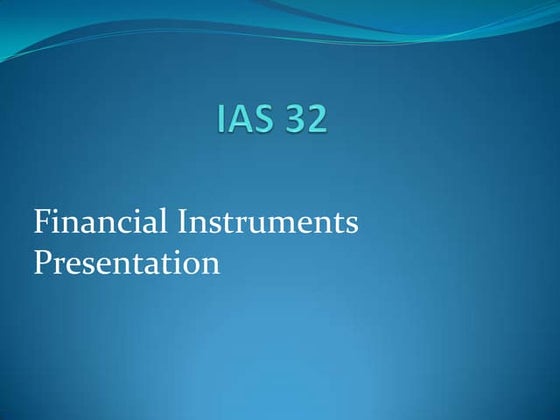 IAS 32

Financial Instruments Presentation